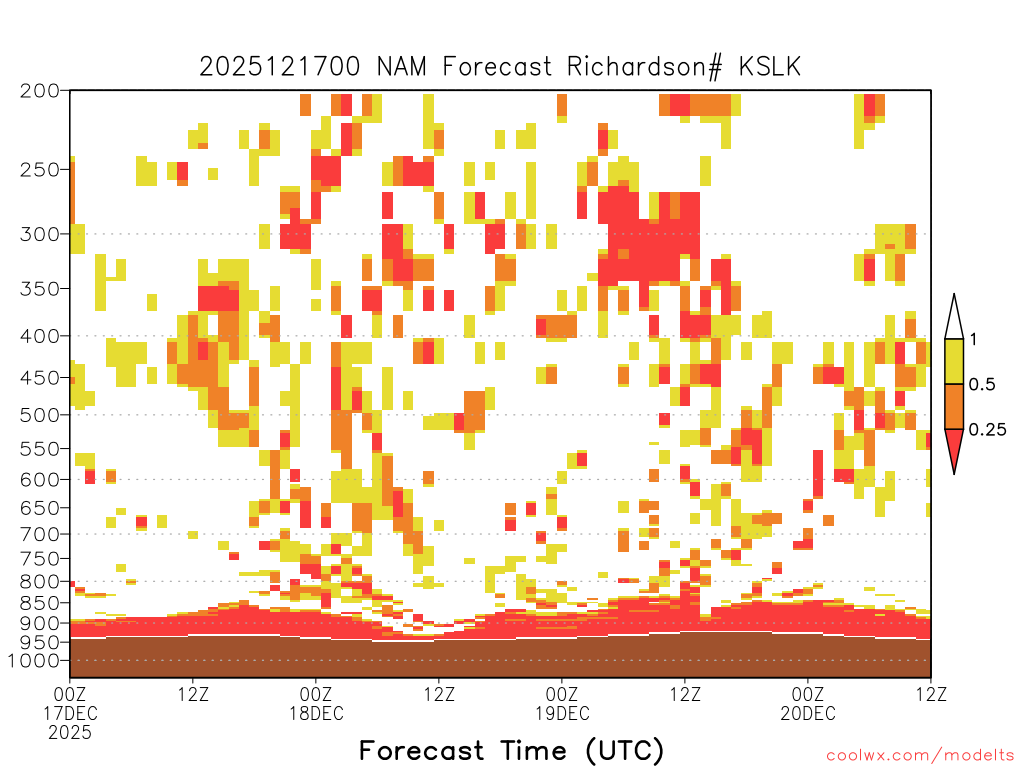 2025121700 NAM Forecast Richardson# KSLK

200
250
300
350
400
450
500
550
600
650
700
750
800
850
900
950
1000

1
0.5
0.25

00Z
17DEC
2025
12Z
00Z
18DEC
12Z
00Z
19DEC
12Z
00Z
20DEC
12Z

Forecast Time (UTC)

coolwx.com/modelts